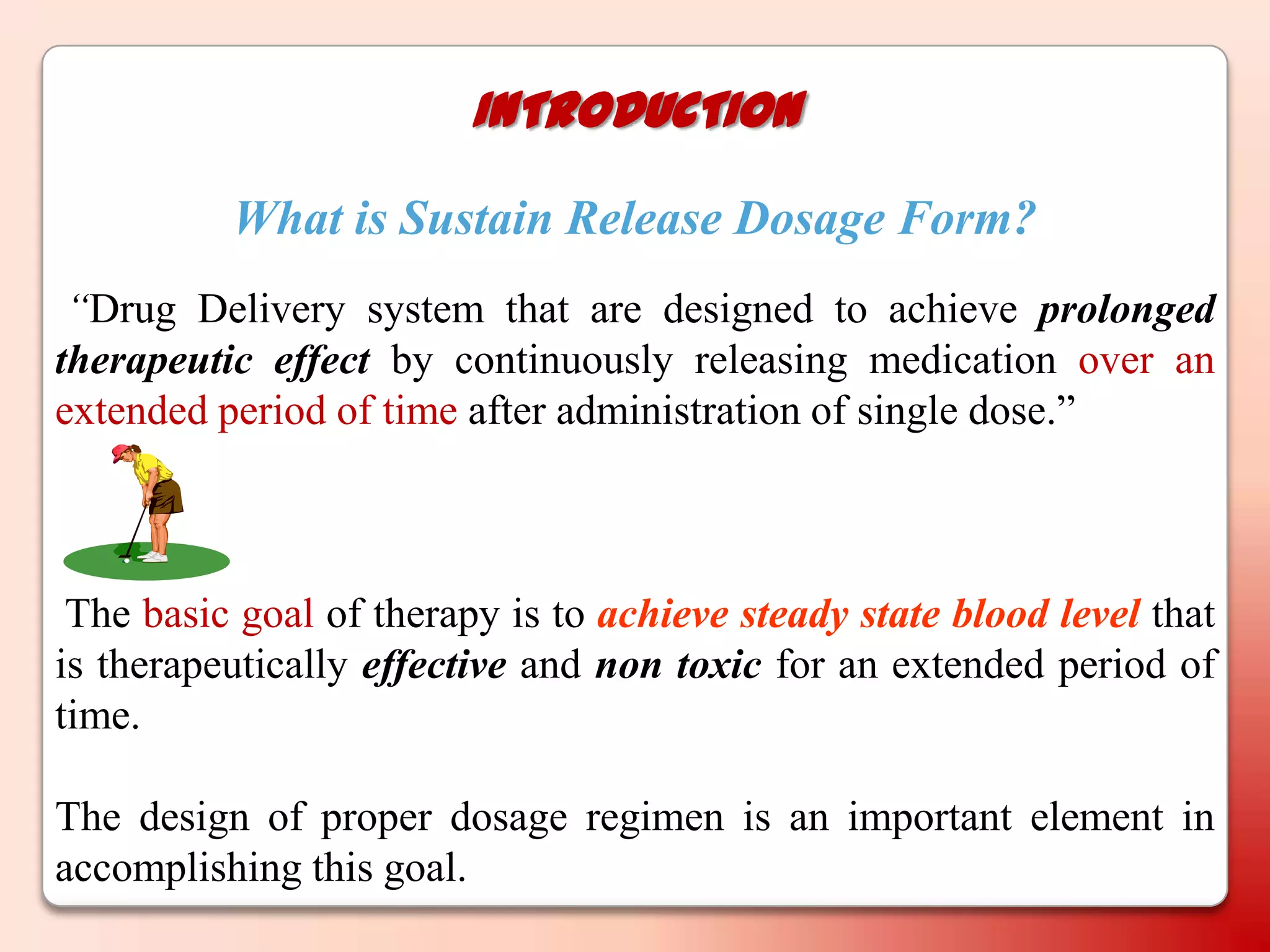 INTRODUCTION

What is Sustain Release Dosage Form?

“Drug Delivery system that are designed to achieve prolonged therapeutic effect by continuously releasing medication over an extended period of time after administration of single dose.”

The basic goal of therapy is to achieve steady state blood level that is therapeutically effective and non toxic for an extended period of time.

The design of proper dosage regimen is an important element in accomplishing this goal.